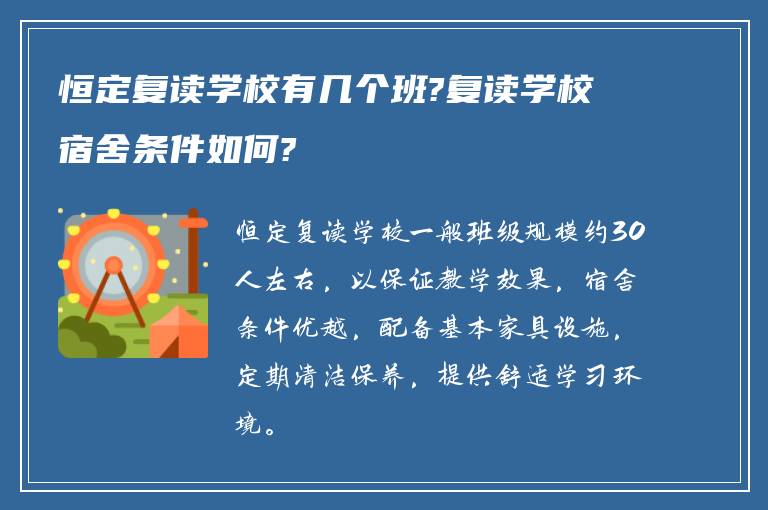 恒定复读学校有几个班?复读学校宿舍条件如何?

恒定复读学校一般班级规模约30人左右，以保证教学效果，宿舍条件优越，配备基本家具设施，定期清洁保养，提供舒适学习环境。